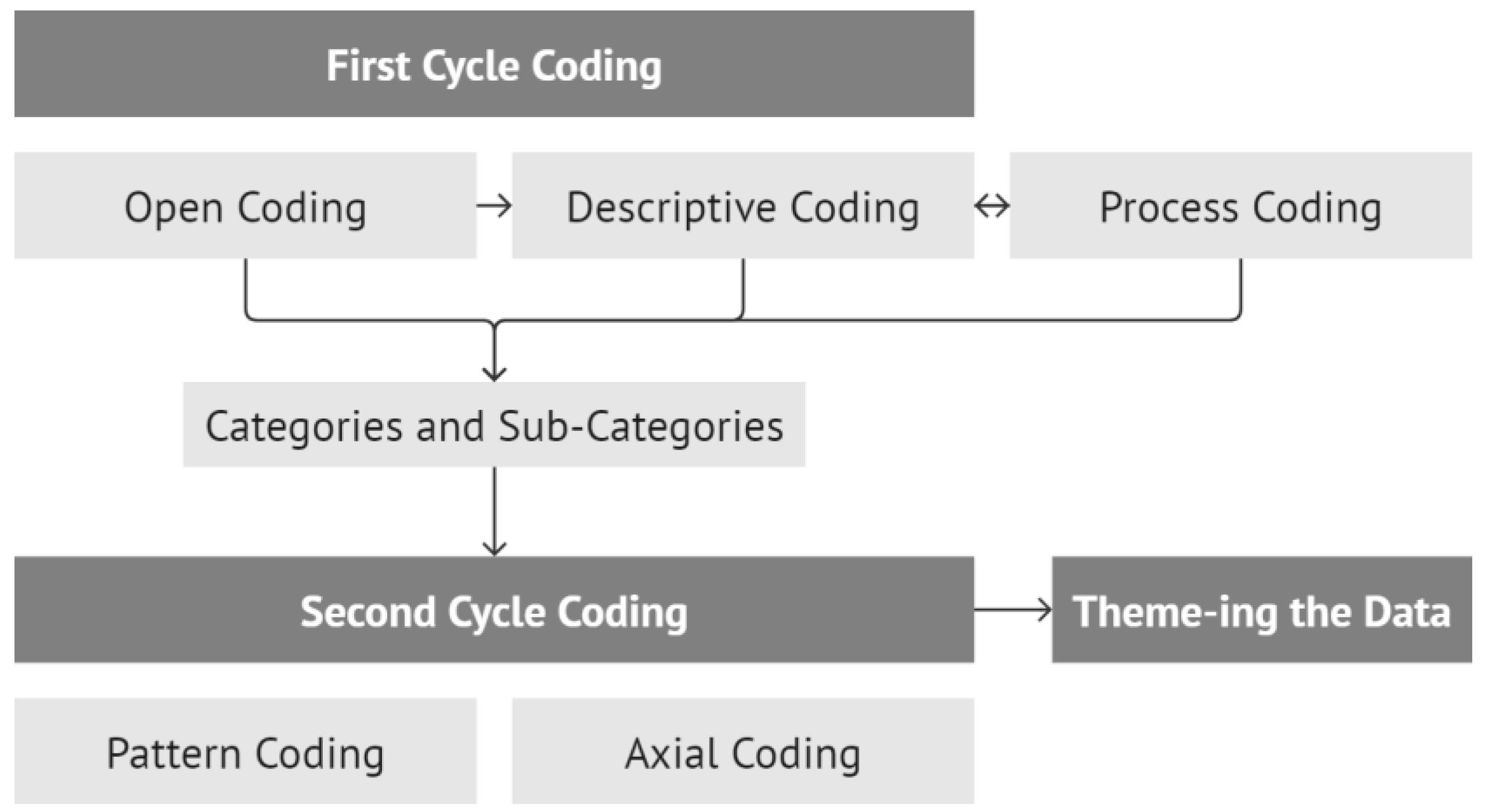 First Cycle Coding

Open Coding

Descriptive Coding

Process Coding

Categories and Sub-Categories

Second Cycle Coding

Theme-ing the Data

Pattern Coding

Axial Coding